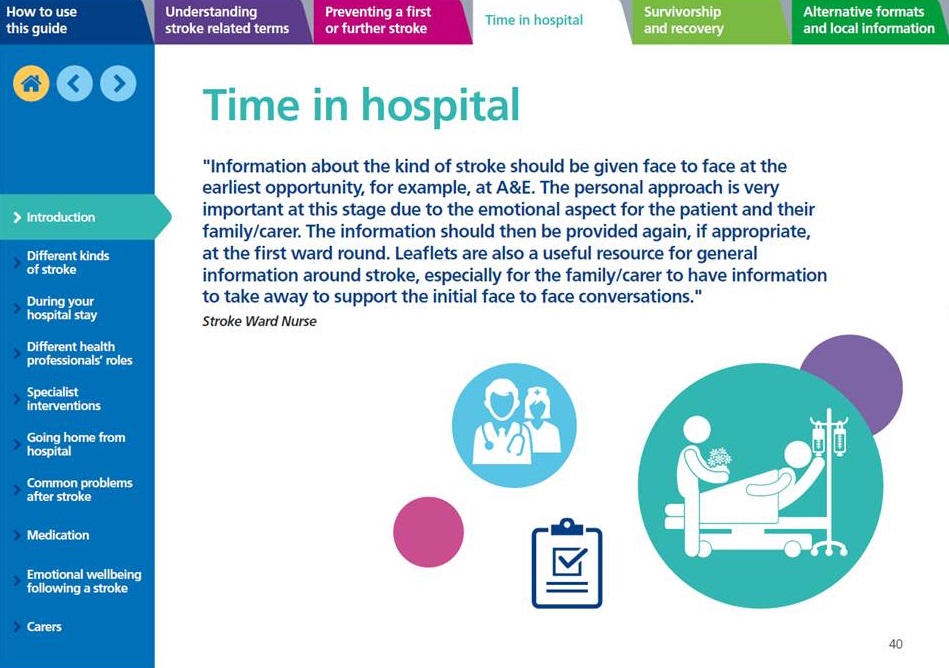 How to use this guide

Understanding stroke related terms

Preventing a first or further stroke

Time in hospital

Survivorship and recovery

Alternative formats and local information

Introduction

Different kinds of stroke

During your hospital stay

Different health professionals' roles

Specialist interventions

Going home from hospital

Common problems after stroke

Medication

Emotional wellbeing following a stroke

Carers

Time in hospital

"Information about the kind of stroke should be given face to face at the earliest opportunity, for example, at A&E. The personal approach is very important at this stage due to the emotional aspect for the patient and their family/carer. The information should then be provided again, if appropriate, at the first ward round. Leaflets are also a useful resource for general information around stroke, especially for the family/carer to have information to take away to support the initial face to face conversations."

Stroke Ward Nurse

40